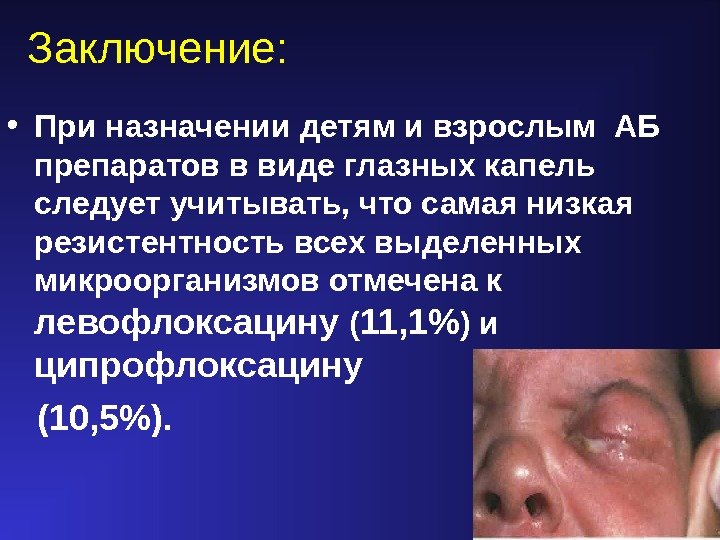 Заключение:

• При назначении детям и взрослым АБ препаратов в виде глазных капель следует учитывать, что самая низкая резистентность всех выделенных микроорганизмов отмечена к левофлоксацину (11,1%) и ципрофлоксацину

(10,5%).